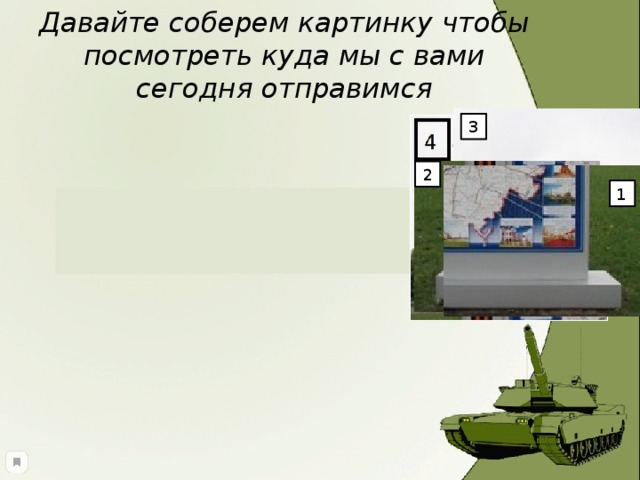 Давайте соберем картинку чтобы посмотреть куда мы с вами сегодня отправимся

4

3

2

1